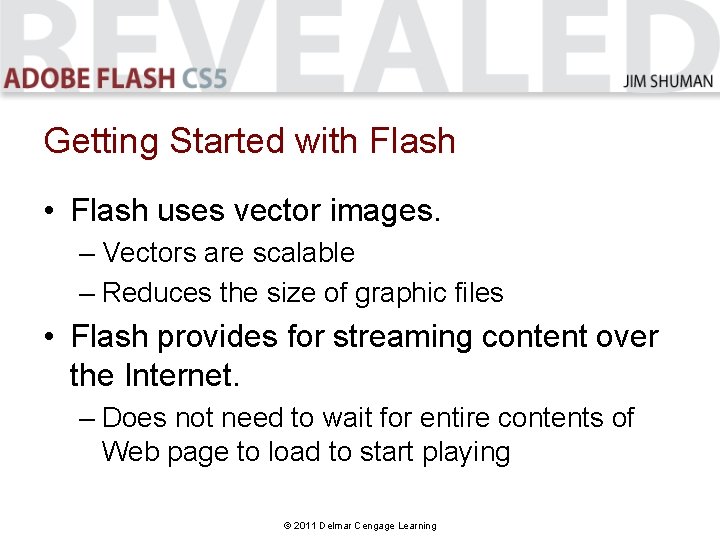 REVEALED
ADOBE FLASH CS5
JIM SHUMAN

Getting Started with Flash

• Flash uses vector images.
– Vectors are scalable
– Reduces the size of graphic files
• Flash provides for streaming content over the Internet.
– Does not need to wait for entire contents of Web page to load to start playing

© 2011 Delmar Cengage Learning